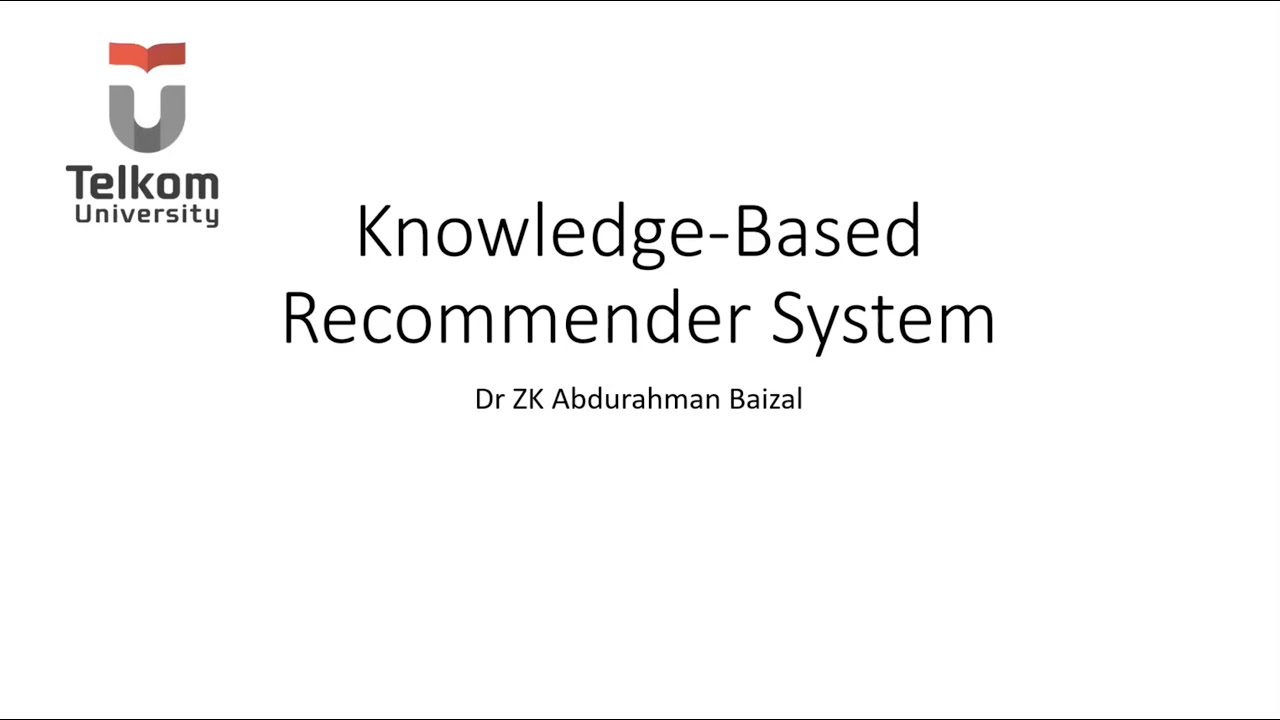 Telkom University

Knowledge-Based Recommender System

Dr ZK Abdurahman Baizal